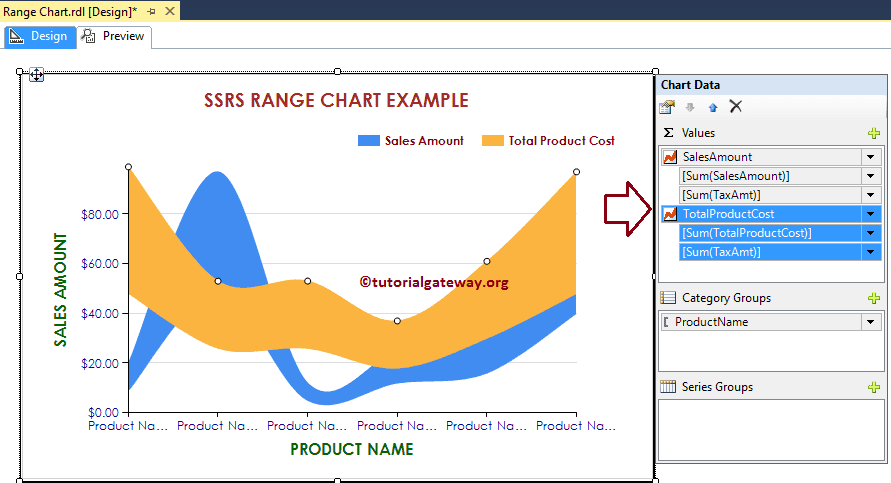 Range Chart.rdl [Design]*

Design Preview

SSRS RANGE CHART EXAMPLE

Sales Amount Total Product Cost

SALES AMOUNT

$80.00
$60.00
$40.00
$20.00
$0.00

©tutorialgateway.org

Product Na... Product Na... Product Na... Product Na... Product Na... Product Na...

PRODUCT NAME

Chart Data

Σ Values

SalesAmount
[Sum(SalesAmount)]
[Sum(TaxAmt)]
TotalProductCost
[Sum(TotalProductCost)]
[Sum(TaxAmt)]

Category Groups

[ ProductName

Series Groups